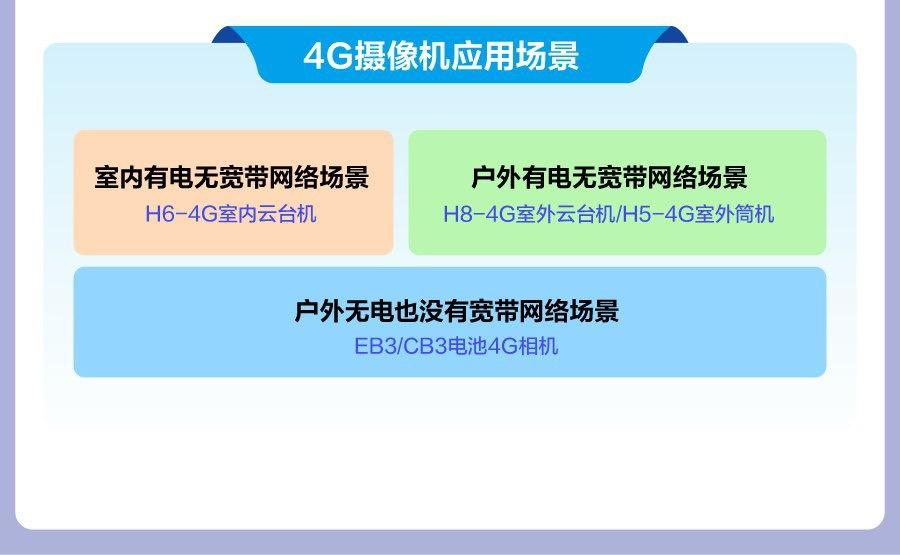 4G摄像机应用场景

室内有电无宽带网络场景
H6-4G室内云台机

户外有电无宽带网络场景
H8-4G室外云台机/H5-4G室外筒机

户外无电也没有宽带网络场景
EB3/CB3电池4G相机